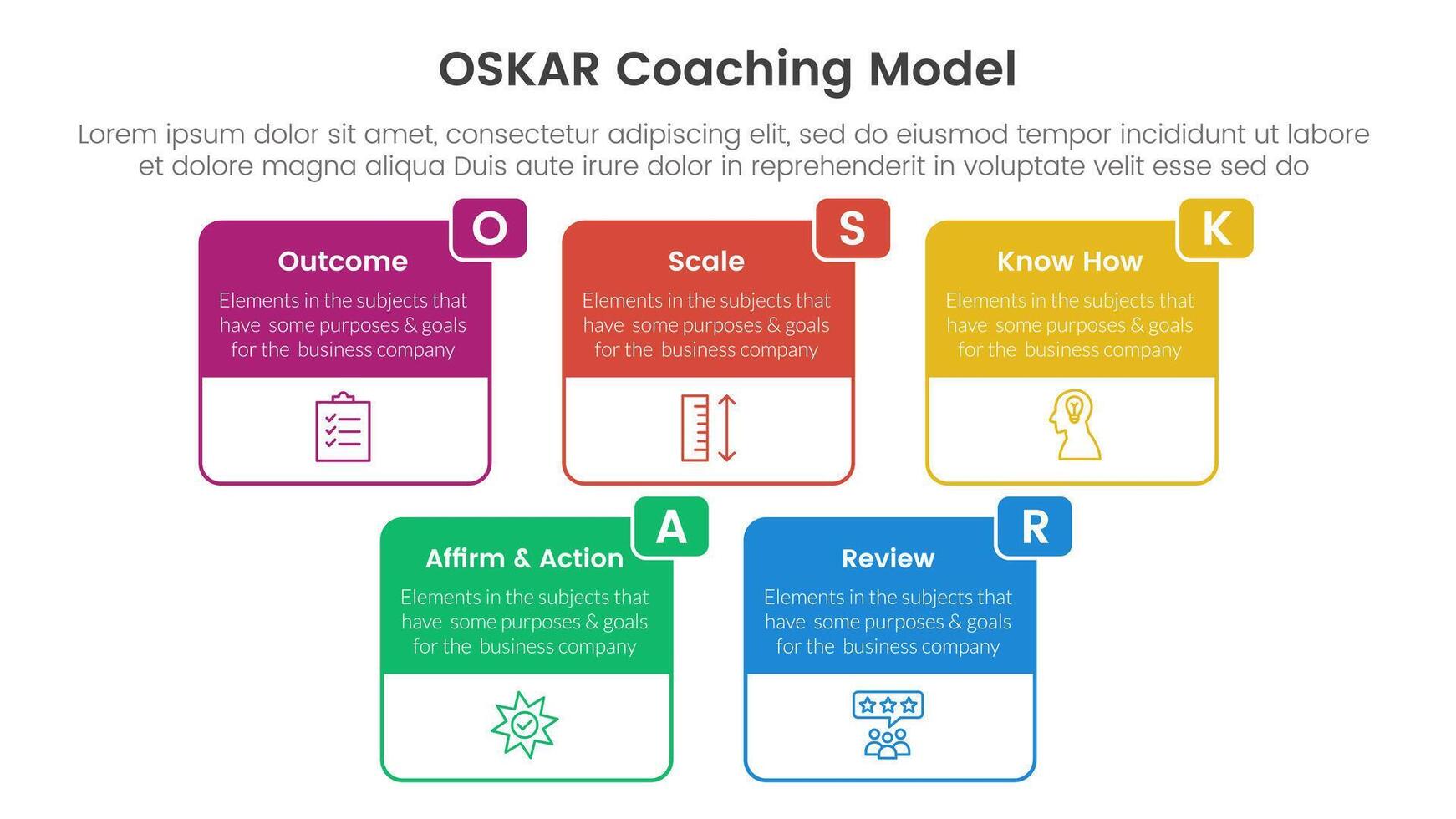 OSKAR Coaching Model

Lorem ipsum dolor sit amet, consectetur adipiscing elit, sed do eiusmod tempor incididunt ut labore et dolore magna aliqua Duis aute irure dolor in reprehenderit in voluptate velit esse sed do

O
Outcome
Elements in the subjects that have some purposes & goals for the business company

S
Scale
Elements in the subjects that have some purposes & goals for the business company

K
Know How
Elements in the subjects that have some purposes & goals for the business company

A
Affirm & Action
Elements in the subjects that have some purposes & goals for the business company

R
Review
Elements in the subjects that have some purposes & goals for the business company